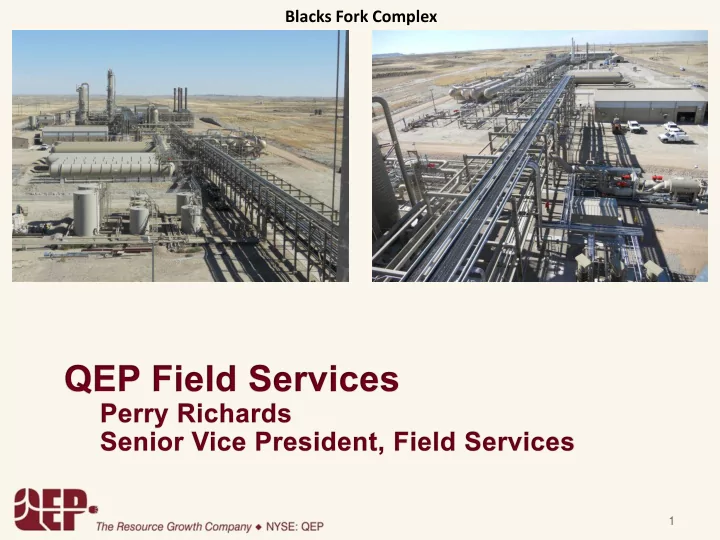 Blacks Fork Complex

QEP Field Services
Perry Richards
Senior Vice President, Field Services

QEP
The Resource Growth Company ◆ NYSE: QEP

1